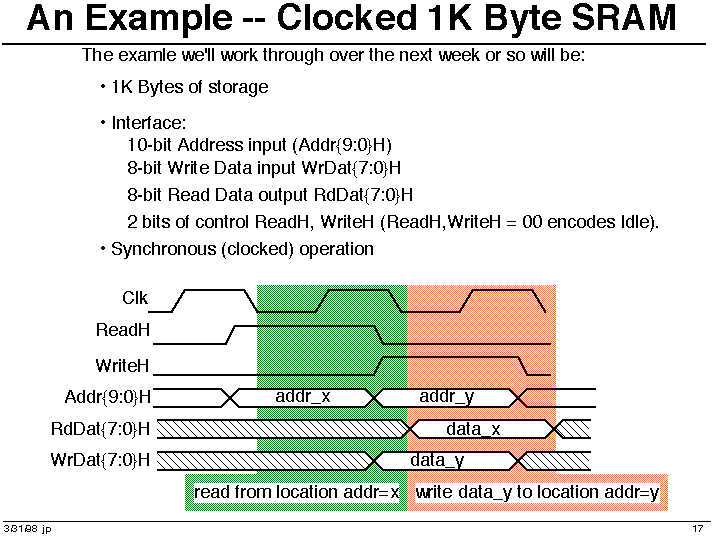 An Example -- Clocked 1K Byte SRAM

The examle we'll work through over the next week or so will be:

• 1K Bytes of storage

• Interface:
10-bit Address input (Addr{9:0}H)
8-bit Write Data input WrDat{7:0}H
8-bit Read Data output RdDat{7:0}H
2 bits of control ReadH, WriteH (ReadH,WriteH = 00 encodes Idle).

• Synchronous (clocked) operation

Clk

ReadH

WriteH

Addr{9:0}H

addr_x

addr_y

RdDat{7:0}H

data_x

WrDat{7:0}H

data_y

read from location addr=x

write data_y to location addr=y

3/31/98 jp

17